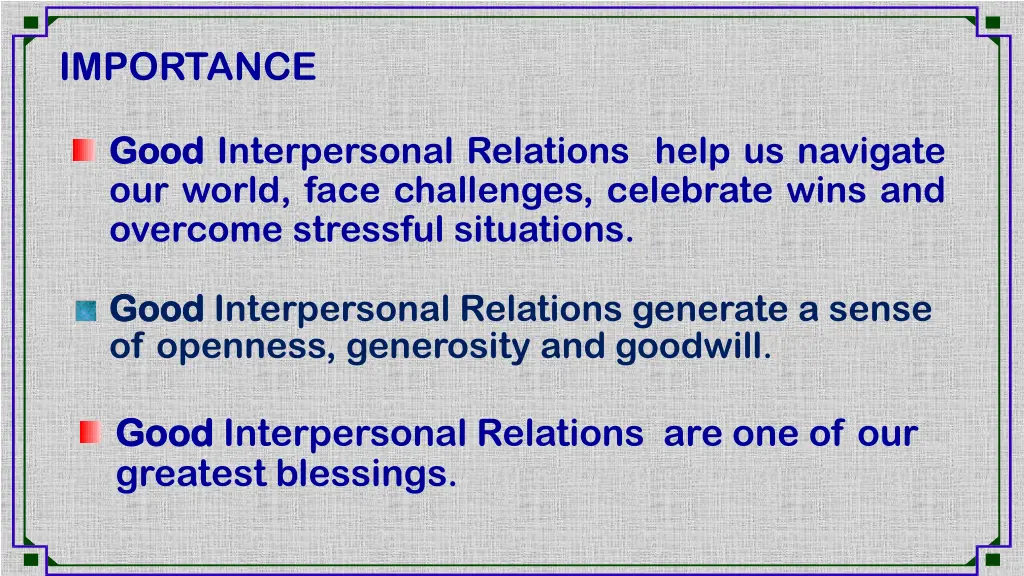 IMPORTANCE

Good Interpersonal Relations help us navigate our world, face challenges, celebrate wins and overcome stressful situations.

Good Interpersonal Relations generate a sense of openness, generosity and goodwill.

Good Interpersonal Relations are one of our greatest blessings.